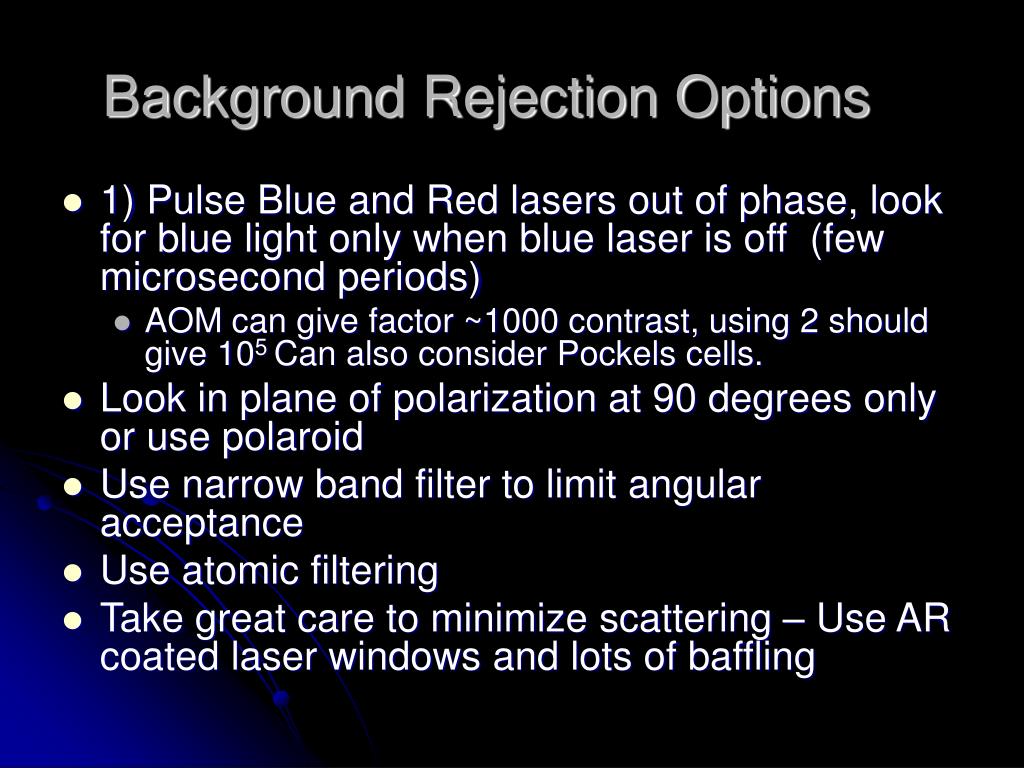 Background Rejection Options

- 1) Pulse Blue and Red lasers out of phase, look for blue light only when blue laser is off (few microsecond periods)
  - AOM can give factor ~1000 contrast, using 2 should give $10^5$ Can also consider Pockels cells.
- Look in plane of polarization at 90 degrees only or use polaroid
- Use narrow band filter to limit angular acceptance
- Use atomic filtering
- Take great care to minimize scattering – Use AR coated laser windows and lots of baffling